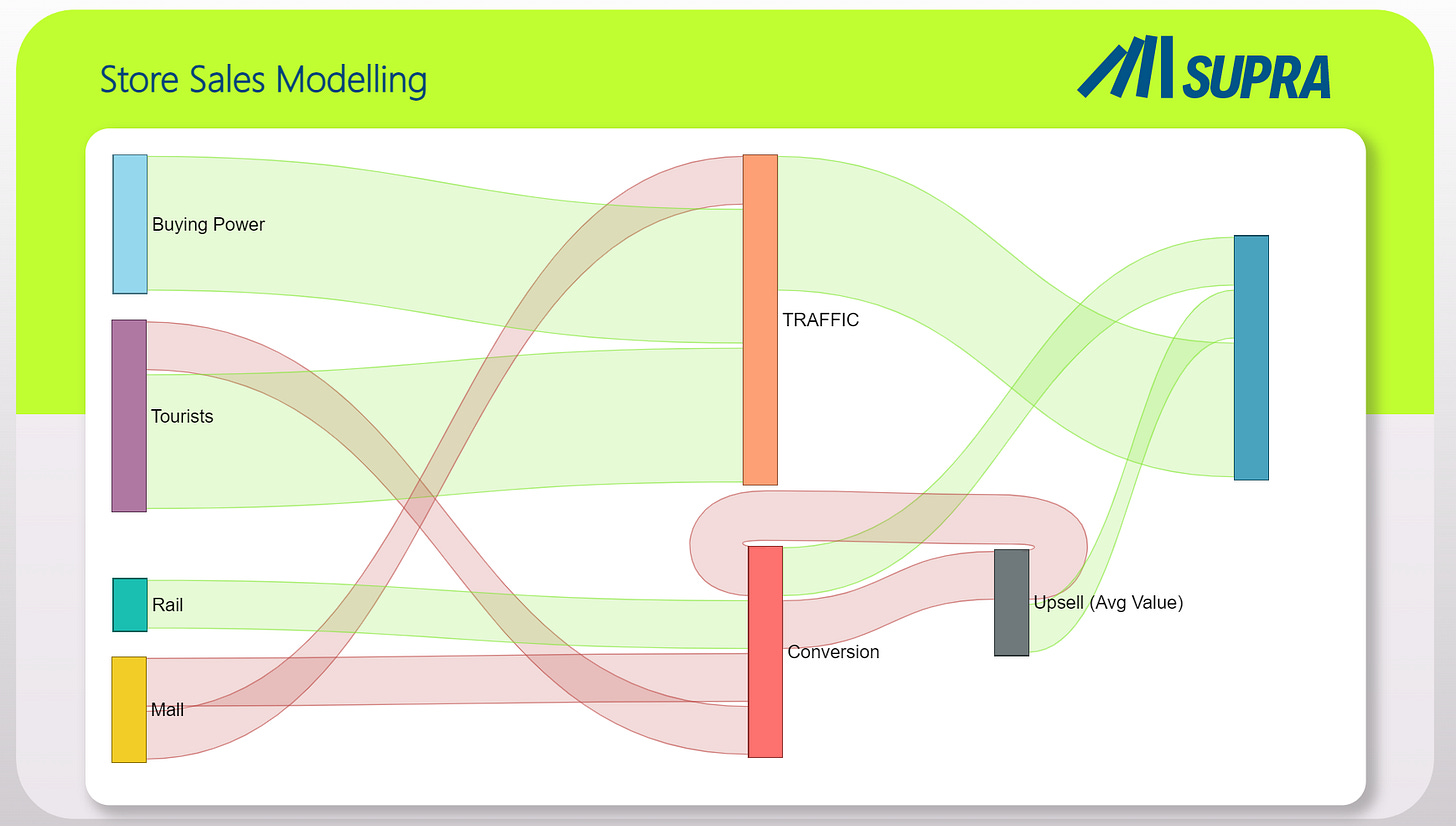 Store Sales Modelling

SUPRA

Buying Power

Tourists

Rail

Mall

TRAFFIC

Conversion

Upsell (Avg Value)